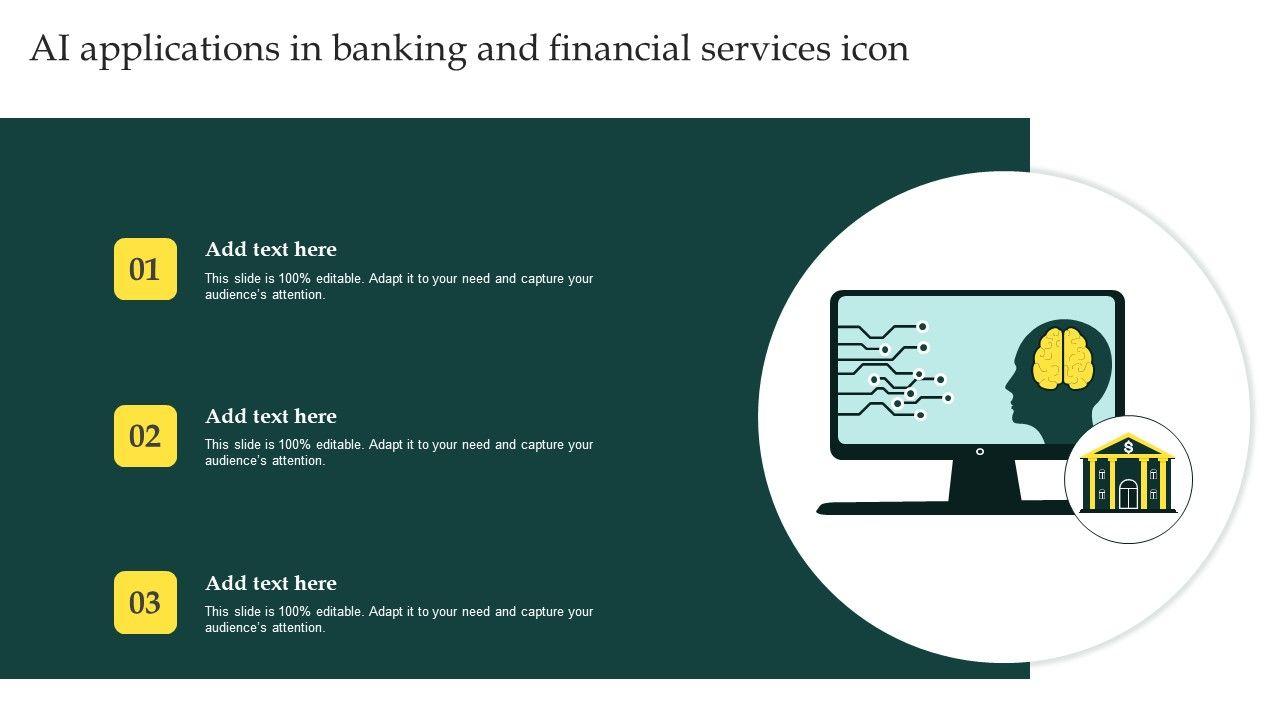 AI applications in banking and financial services icon

01

Add text here

This slide is 100% editable. Adapt it to your need and capture your audience's attention.

02

Add text here

This slide is 100% editable. Adapt it to your need and capture your audience's attention.

03

Add text here

This slide is 100% editable. Adapt it to your need and capture your audience's attention.

$